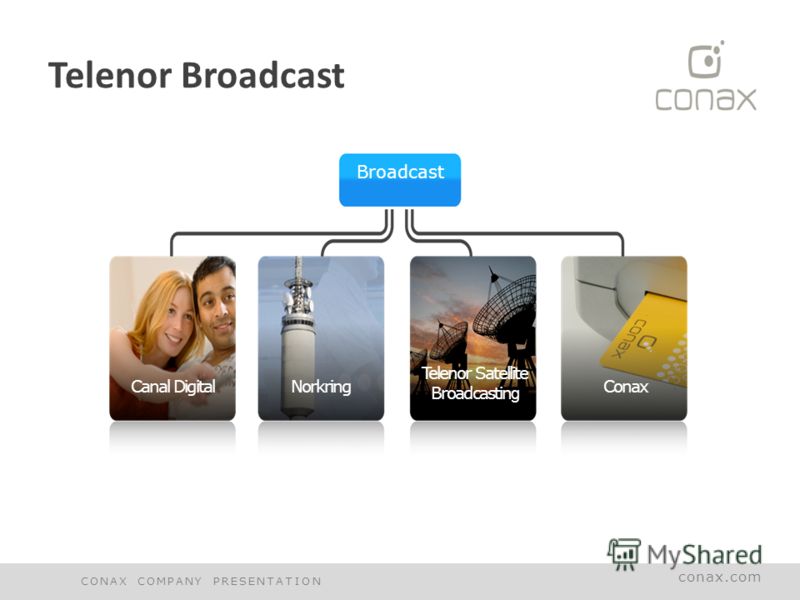 Telenor Broadcast

conax

Broadcast

Canal Digital

Norkring

Telenor Satellite Broadcasting

Conax

conax

MyShared

CONAX COMPANY PRESENTATION

conax.com